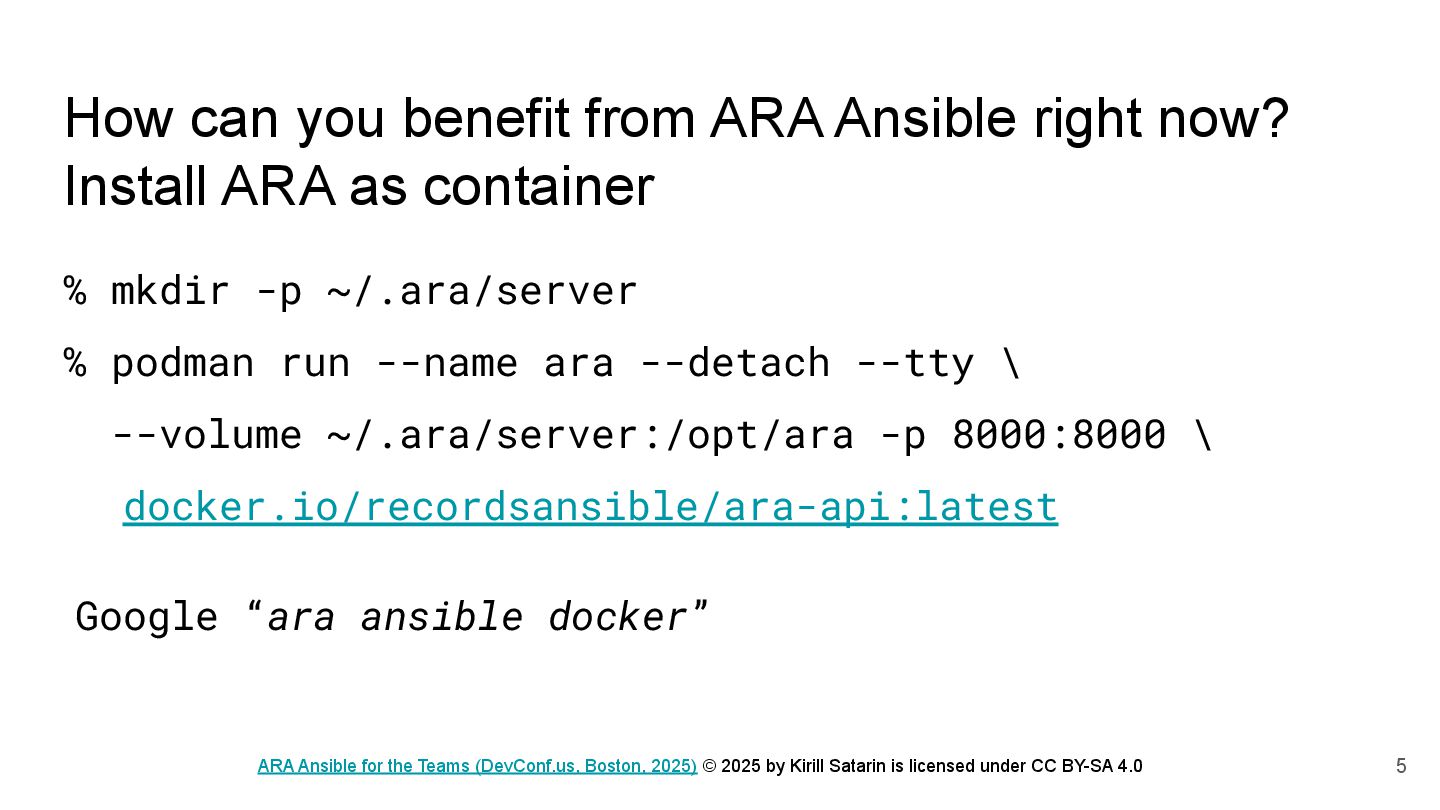 How can you benefit from ARA Ansible right now? Install ARA as container

% mkdir -p ~/.ara/server

% podman run --name ara --detach --tty \

--volume ~/.ara/server:/opt/ara -p 8000:8000 \

docker.io/recordsansible/ara-api:latest

Google “ara ansible docker”

ARA Ansible for the Teams (DevConf.us, Boston, 2025) © 2025 by Kirill Satarin is licensed under CC BY-SA 4.0

5